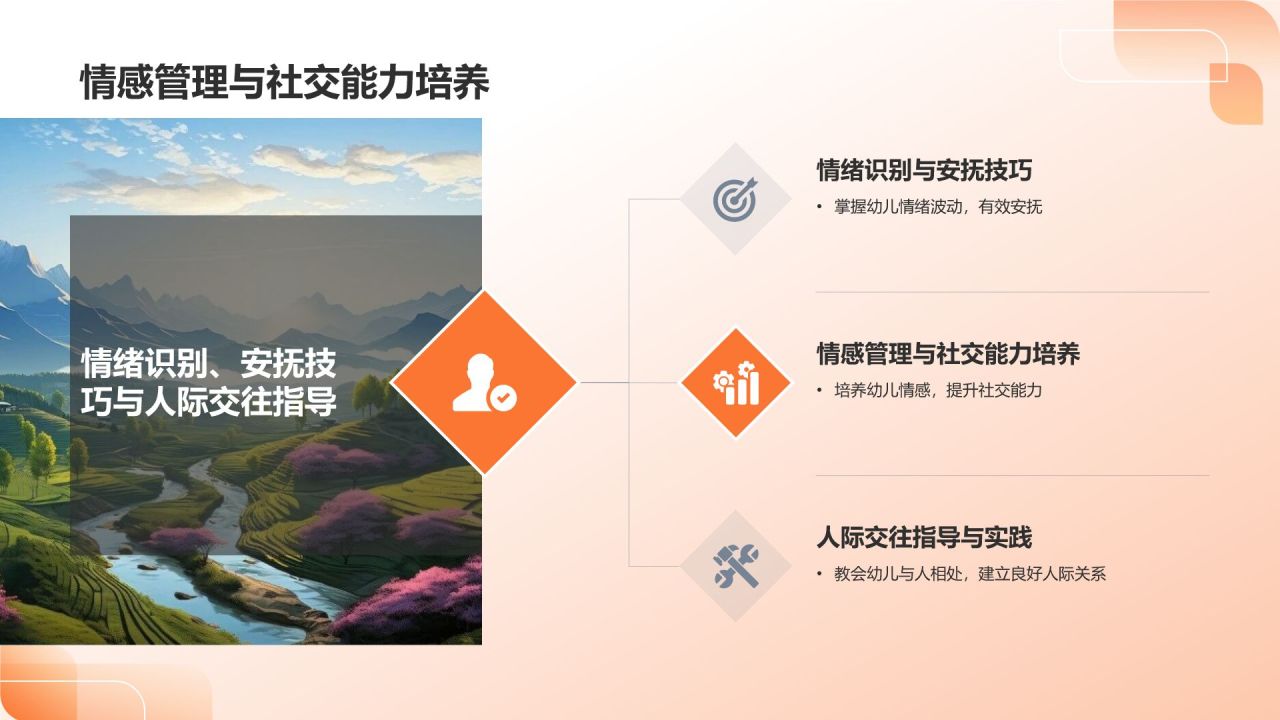 情感管理与社交能力培养

情绪识别、安抚技巧与人际交往指导

情绪识别与安抚技巧

• 掌握幼儿情绪波动，有效安抚

情感管理与社交能力培养

• 培养幼儿情感，提升社交能力

人际交往指导与实践

• 教会幼儿与人相处，建立良好人际关系